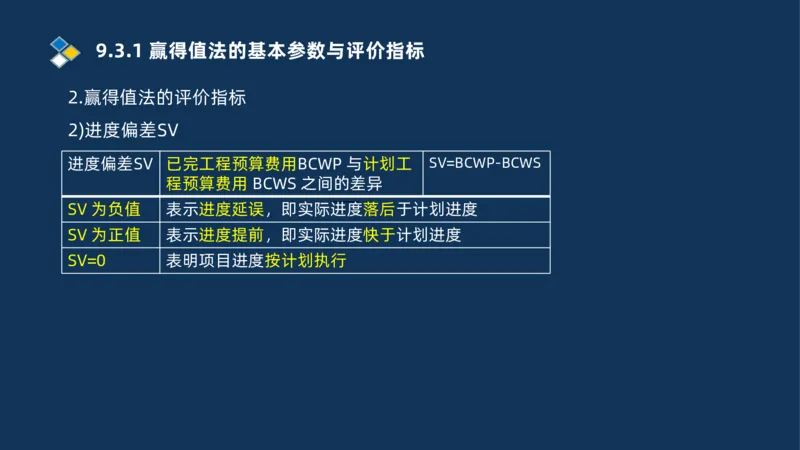 9.3.1 赢得值法的基本参数与评价指标

2.赢得值法的评价指标

2)进度偏差SV

| 进度偏差SV | 已完工程预算费用BCWP 与计划工程预算费用 BCWS 之间的差异 | SV=BCWP-BCWS |
|---|---|---|
| SV 为负值 | 表示进度延误，即实际进度落后于计划进度 | |
| SV 为正值 | 表示进度提前，即实际进度快于计划进度 | |
| SV=0 | 表明项目进度按计划执行 | |